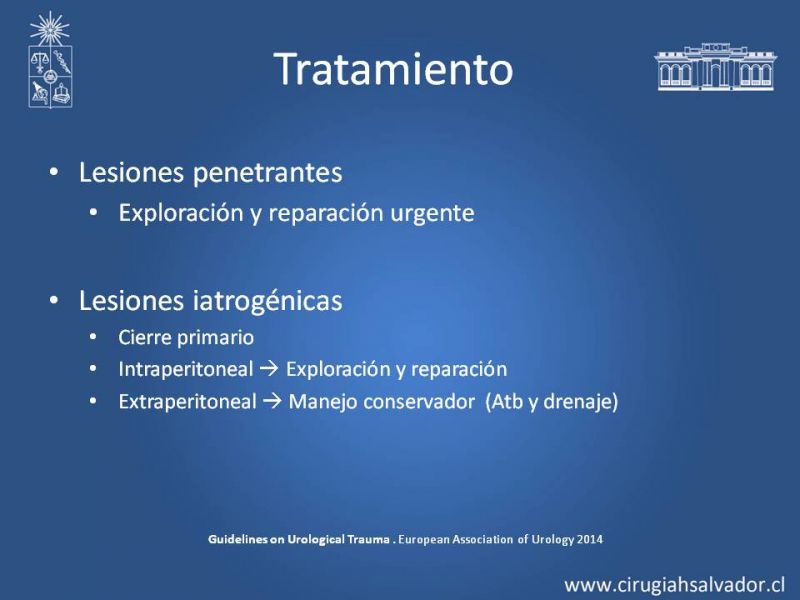 Tratamiento

• Lesiones penetrantes
  • Exploración y reparación urgente

• Lesiones iatrogénicas
  • Cierre primario
  • Intraperitoneal → Exploración y reparación
  • Extraperitoneal → Manejo conservador (Atb y drenaje)

Guidelines on Urological Trauma . European Association of Urology 2014

www.cirugiahsalvador.cl